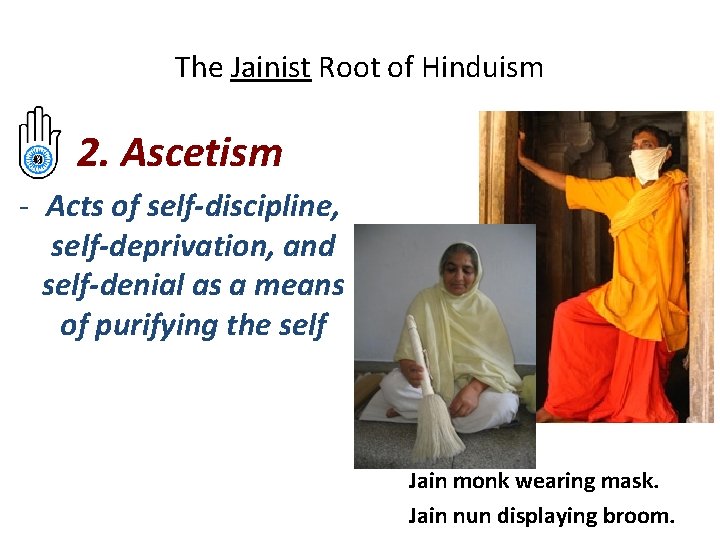 The Jainist Root of Hinduism

2. Ascetism

- Acts of self-discipline, self-deprivation, and self-denial as a means of purifying the self

Jain monk wearing mask.

Jain nun displaying broom.